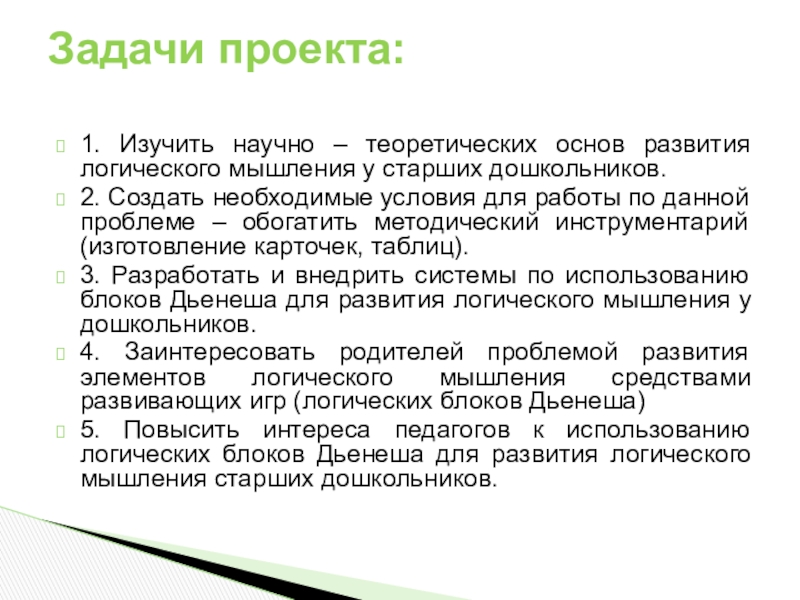 Задачи проекта:

1. Изучить научно – теоретических основ развития логического мышления у старших дошкольников.

2. Создать необходимые условия для работы по данной проблеме – обогатить методический инструментарий (изготовление карточек, таблиц).

3. Разработать и внедрить системы по использованию блоков Дьенеша для развития логического мышления у дошкольников.

4. Заинтересовать родителей проблемой развития элементов логического мышления средствами развивающих игр (логических блоков Дьенеша)

5. Повысить интереса педагогов к использованию логических блоков Дьенеша для развития логического мышления старших дошкольников.